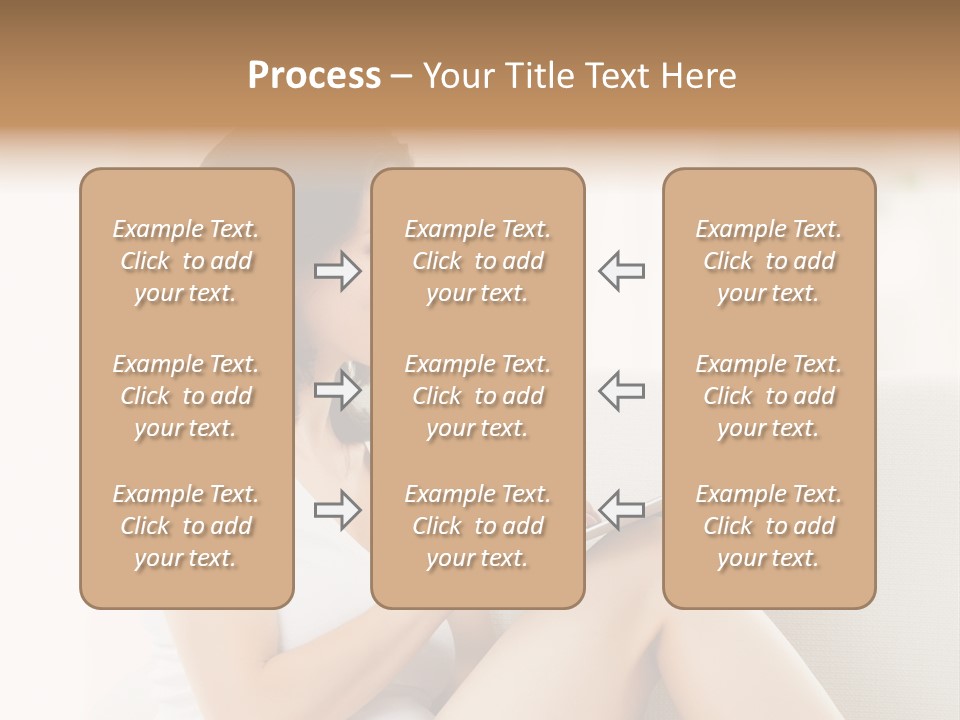 Process – Your Title Text Here

Example Text. Click to add your text.

Example Text. Click to add your text.

Example Text. Click to add your text.

Example Text. Click to add your text.

Example Text. Click to add your text.

Example Text. Click to add your text.

Example Text. Click to add your text.

Example Text. Click to add your text.

Example Text. Click to add your text.